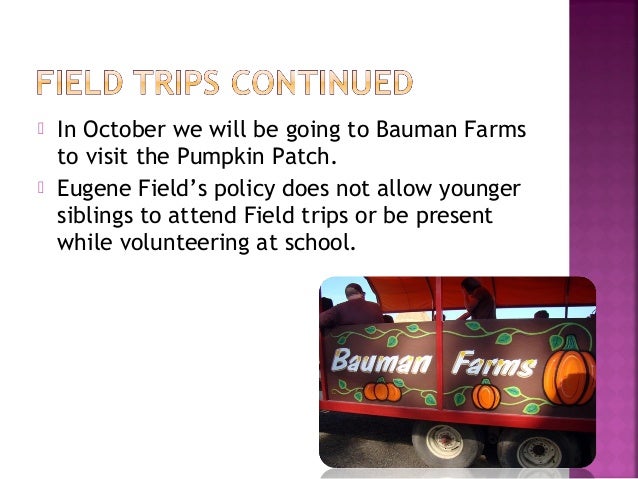 FIELD TRIPS CONTINUED

In October we will be going to Bauman Farms to visit the Pumpkin Patch.

Eugene Field's policy does not allow younger siblings to attend Field trips or be present while volunteering at school.

Bauman Farms